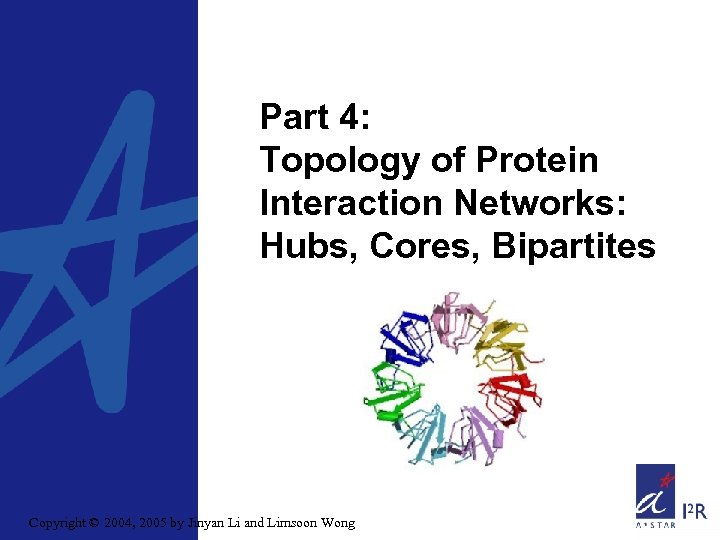 Part 4:
Topology of Protein Interaction Networks: Hubs, Cores, Bipartites

Copyright © 2004, 2005 by Jinyan Li and Limsoon Wong

A*STAR I²R